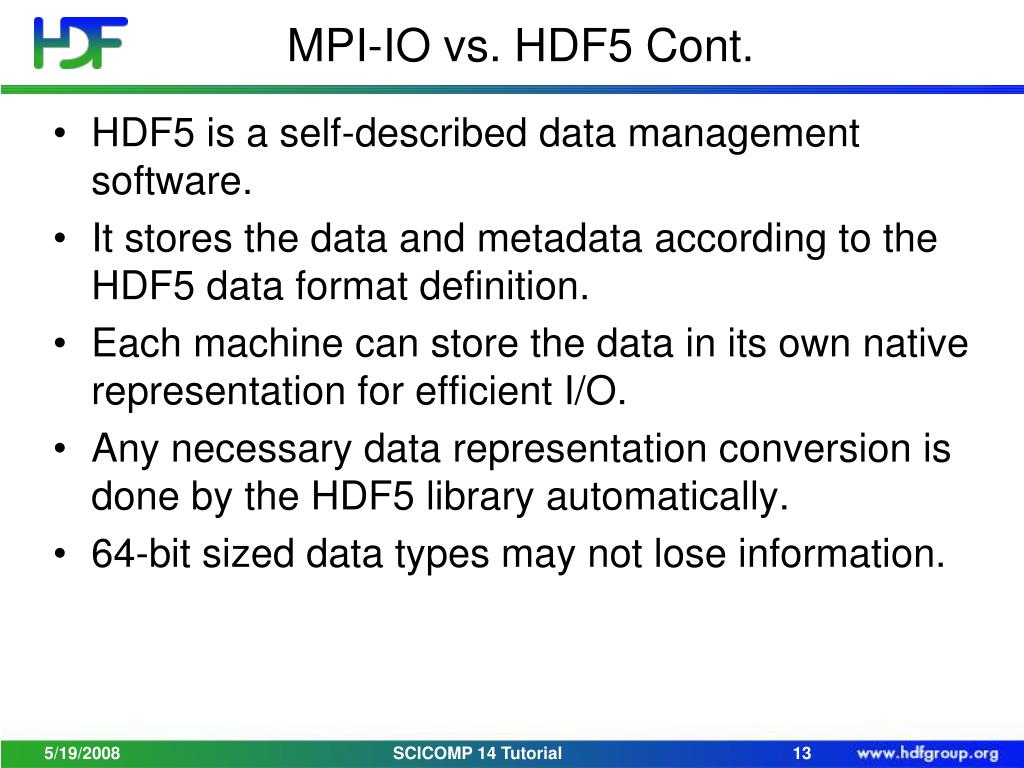 HDF

MPI-IO vs. HDF5 Cont.

• HDF5 is a self-described data management software.
• It stores the data and metadata according to the HDF5 data format definition.
• Each machine can store the data in its own native representation for efficient I/O.
• Any necessary data representation conversion is done by the HDF5 library automatically.
• 64-bit sized data types may not lose information.

5/19/2008 SCICOMP 14 Tutorial 13 www.hdfgroup.org